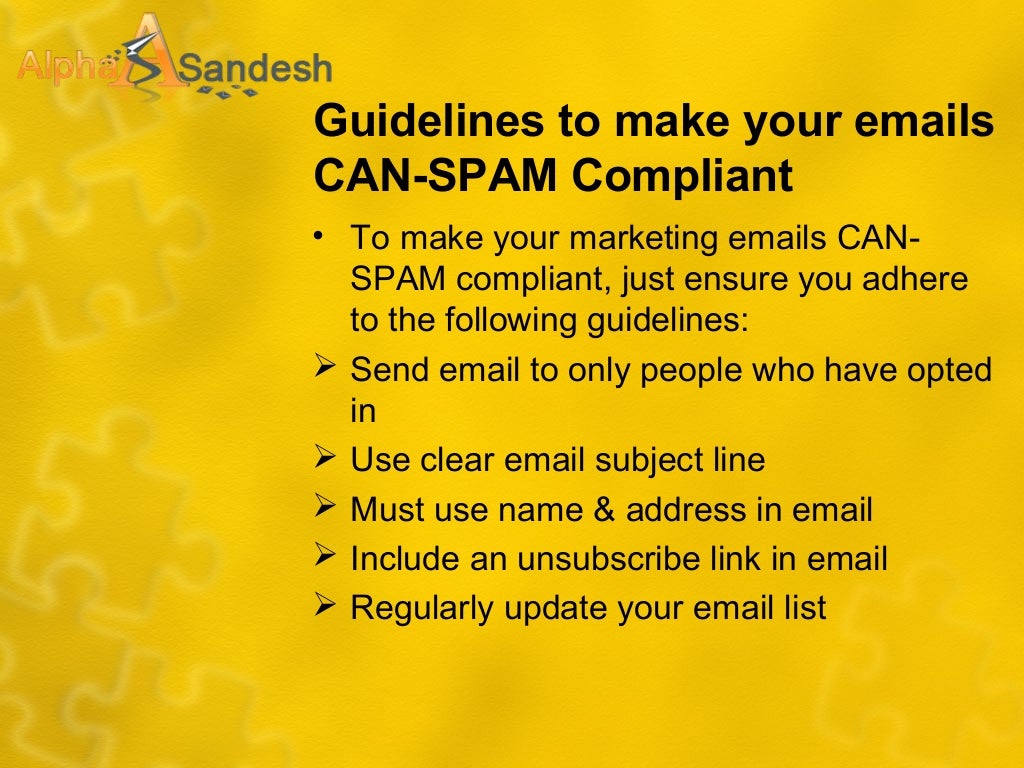 Alpha Sandesh

Guidelines to make your emails CAN-SPAM Compliant

• To make your marketing emails CAN-SPAM compliant, just ensure you adhere to the following guidelines:
➢ Send email to only people who have opted in
➢ Use clear email subject line
➢ Must use name & address in email
➢ Include an unsubscribe link in email
➢ Regularly update your email list